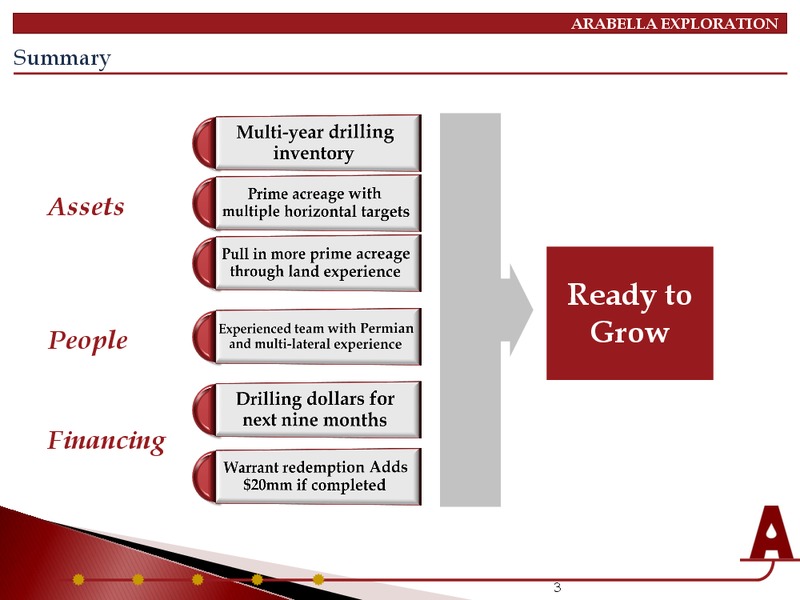 ARABELLA EXPLORATION

Summary

Assets

Multi-year drilling inventory

Prime acreage with multiple horizontal targets

Pull in more prime acreage through land experience

People

Experienced team with Permian and multi-lateral experience

Financing

Drilling dollars for next nine months

Warrant redemption Adds \$20mm if completed

Ready to Grow

A

3